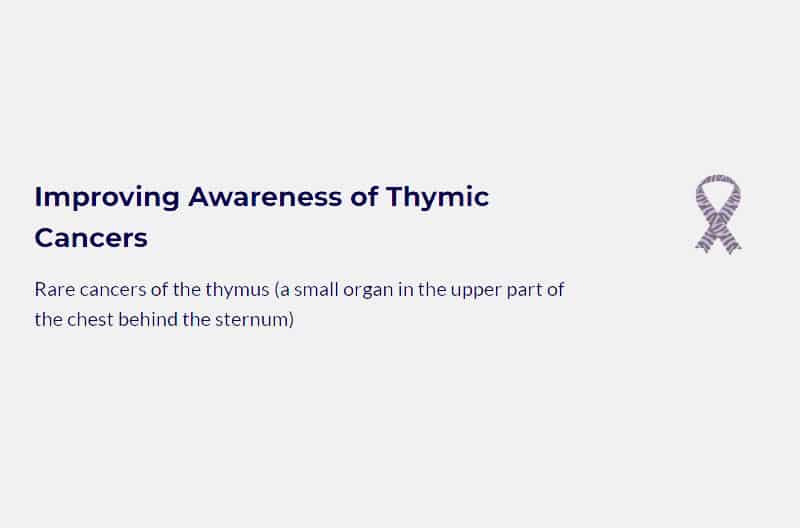 Improving Awareness of Thymic Cancers

Rare cancers of the thymus (a small organ in the upper part of the chest behind the sternum)